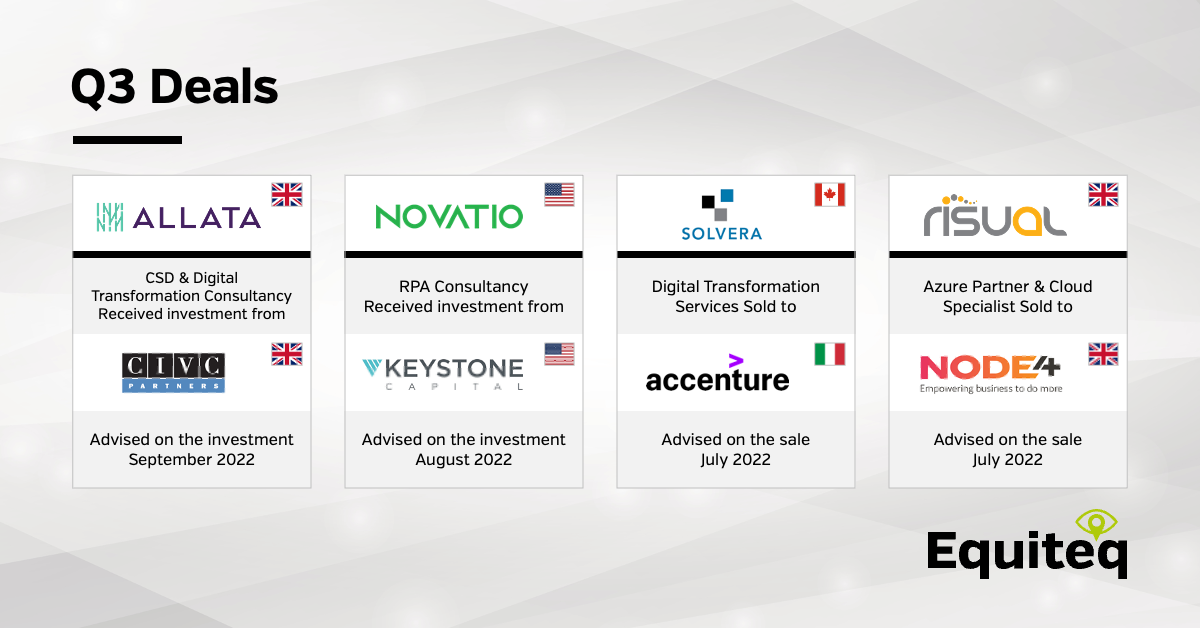 Q3 Deals

ALLATA

CSD & Digital Transformation Consultancy Received investment from

CIVC PARTNERS

Advised on the investment September 2022

NOVATIO

RPA Consultancy Received investment from

KEYSTONE CAPITAL

Advised on the investment August 2022

SOLVERA

Digital Transformation Services Sold to

accenture

Advised on the sale July 2022

risual

Azure Partner & Cloud Specialist Sold to

NODE4 Empowering business to do more

Advised on the sale July 2022

Equiteq